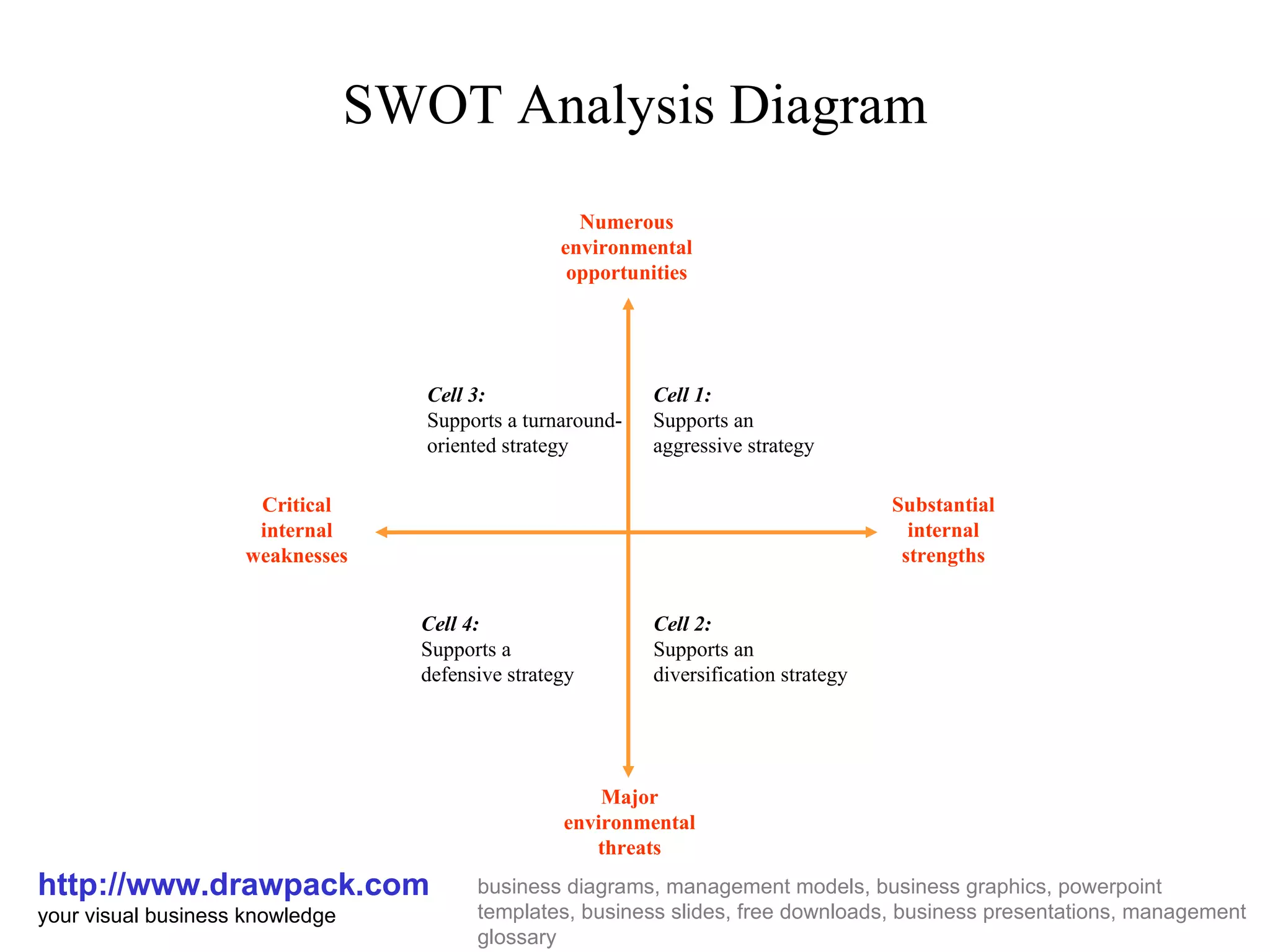 SWOT Analysis Diagram

Numerous environmental opportunities

Cell 3:
Supports a turnaround-oriented strategy

Cell 1:
Supports an aggressive strategy

Critical internal weaknesses

Substantial internal strengths

Cell 4:
Supports a defensive strategy

Cell 2:
Supports an diversification strategy

Major environmental threats

http://www.drawpack.com
your visual business knowledge

business diagrams, management models, business graphics, powerpoint templates, business slides, free downloads, business presentations, management glossary